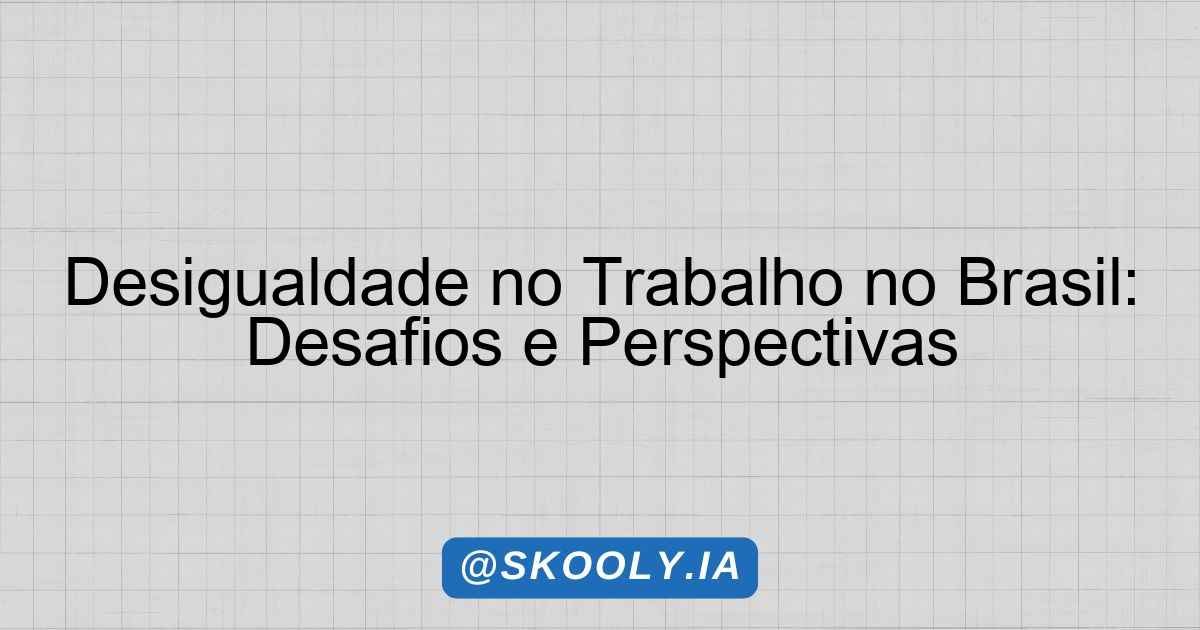 Desigualdade no Trabalho no Brasil: Desafios e Perspectivas

@SKOOLY.IA